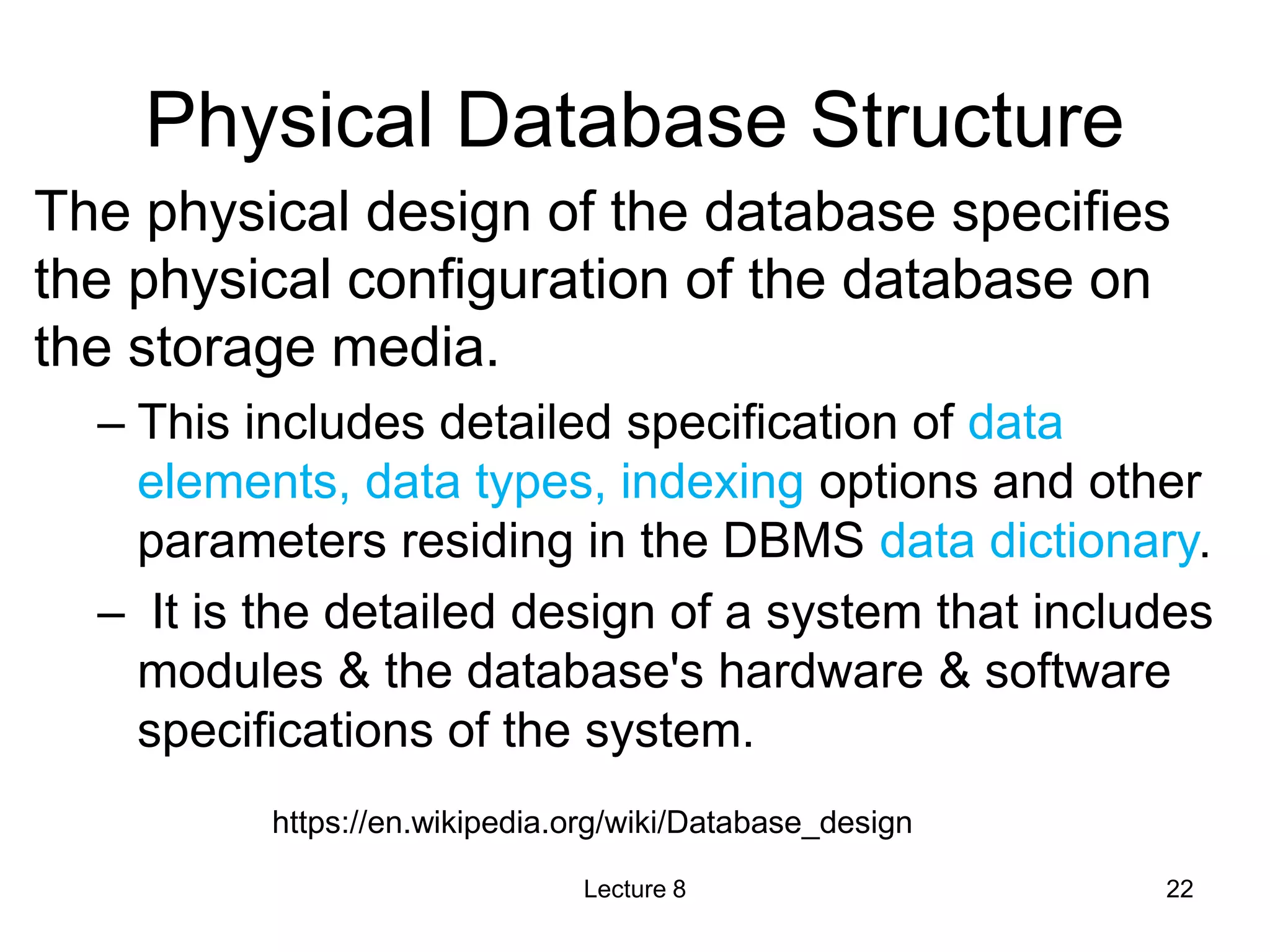 Physical Database Structure

The physical design of the database specifies the physical configuration of the database on the storage media.

– This includes detailed specification of data elements, data types, indexing options and other parameters residing in the DBMS data dictionary.

– It is the detailed design of a system that includes modules & the database's hardware & software specifications of the system.

https://en.wikipedia.org/wiki/Database_design

Lecture 8

22